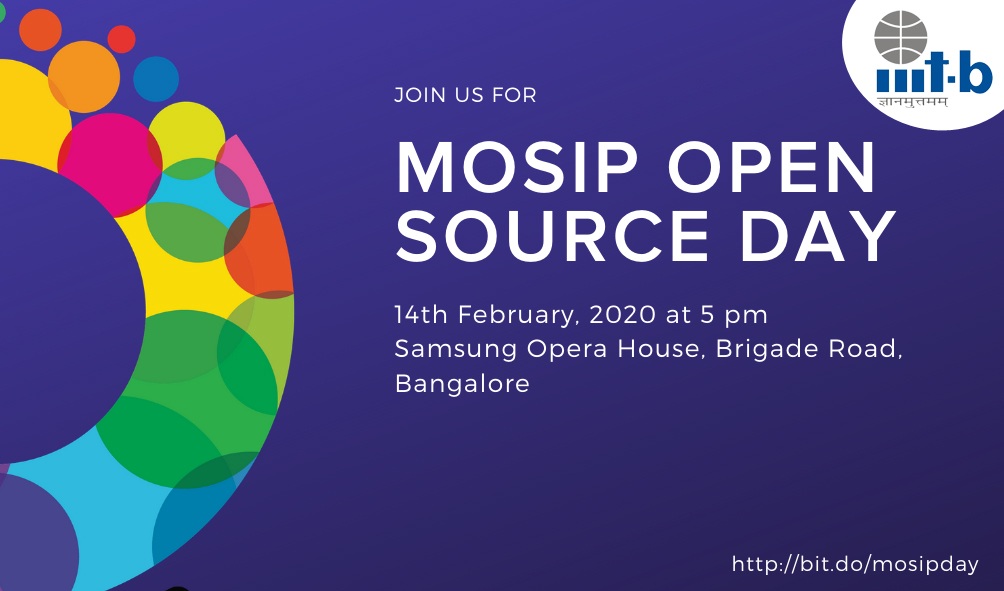 iiit·b
ज्ञानमुत्तमम्

JOIN US FOR

MOSIP OPEN SOURCE DAY

14th February, 2020 at 5 pm
Samsung Opera House, Brigade Road, Bangalore

http://bit.do/mosipday